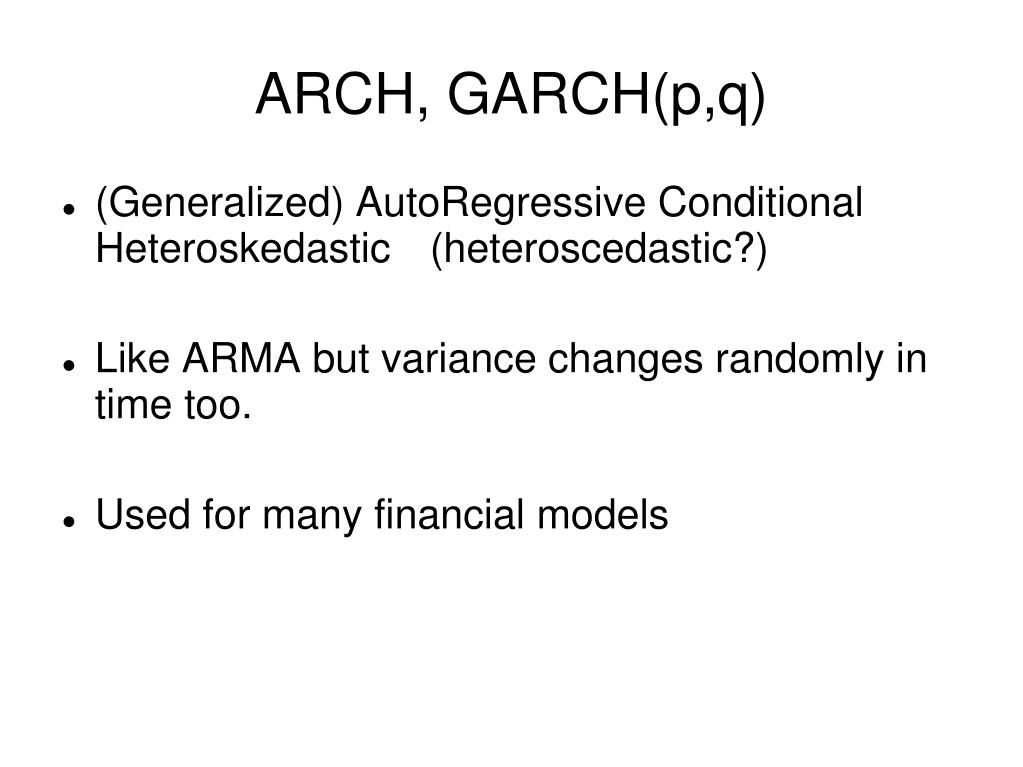 ARCH, GARCH(p,q)

- (Generalized) AutoRegressive Conditional Heteroskedastic (heteroscedastic?)

- Like ARMA but variance changes randomly in time too.

- Used for many financial models